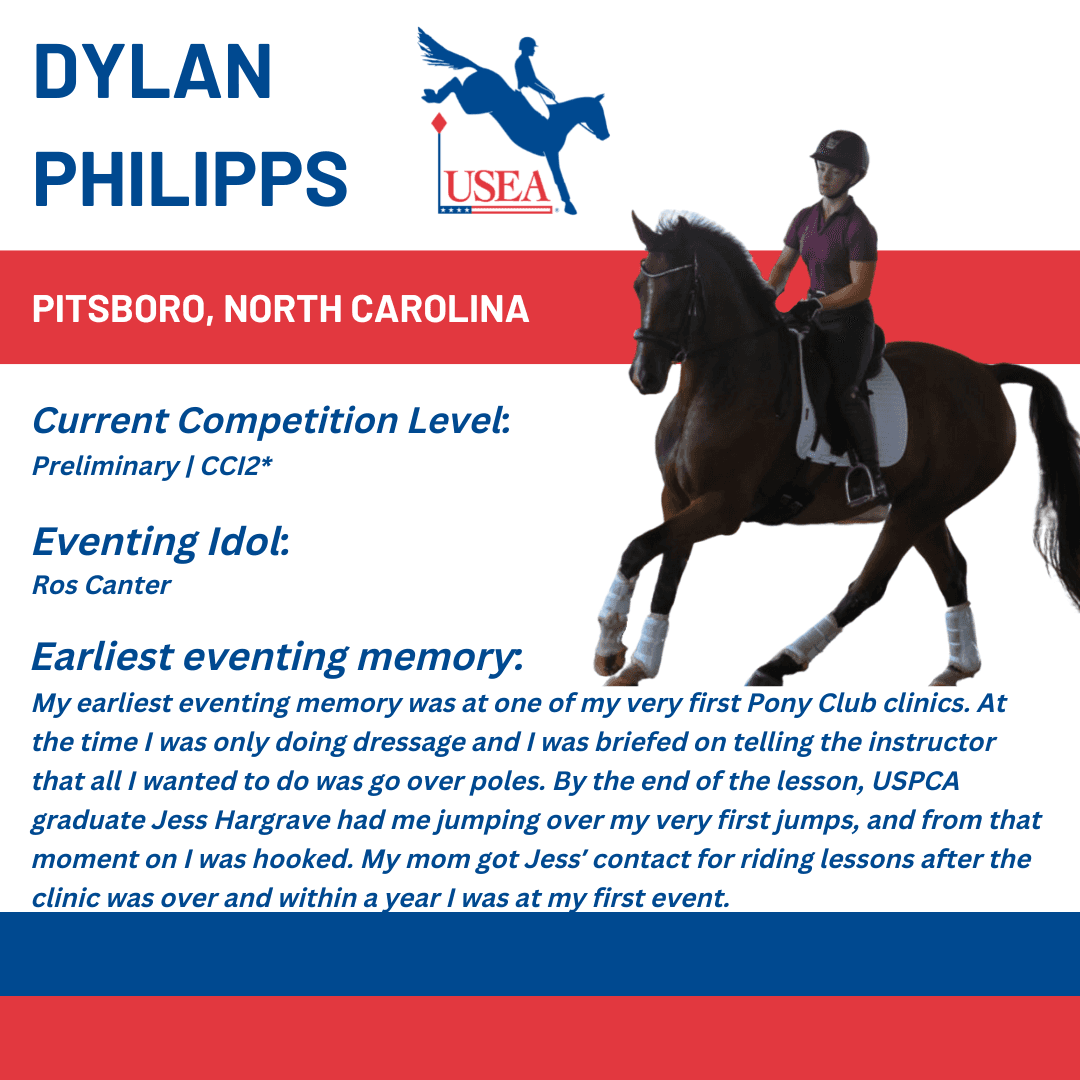 DYLAN PHILIPPS

USEA

PITSBORO, NORTH CAROLINA

Current Competition Level:
Preliminary | CCI2*

Eventing Idol:
Ros Canter

Earliest eventing memory:
My earliest eventing memory was at one of my very first Pony Club clinics. At the time I was only doing dressage and I was briefed on telling the instructor that all I wanted to do was go over poles. By the end of the lesson, USPCA graduate Jess Hargrave had me jumping over my very first jumps, and from that moment on I was hooked. My mom got Jess' contact for riding lessons after the clinic was over and within a year I was at my first event.